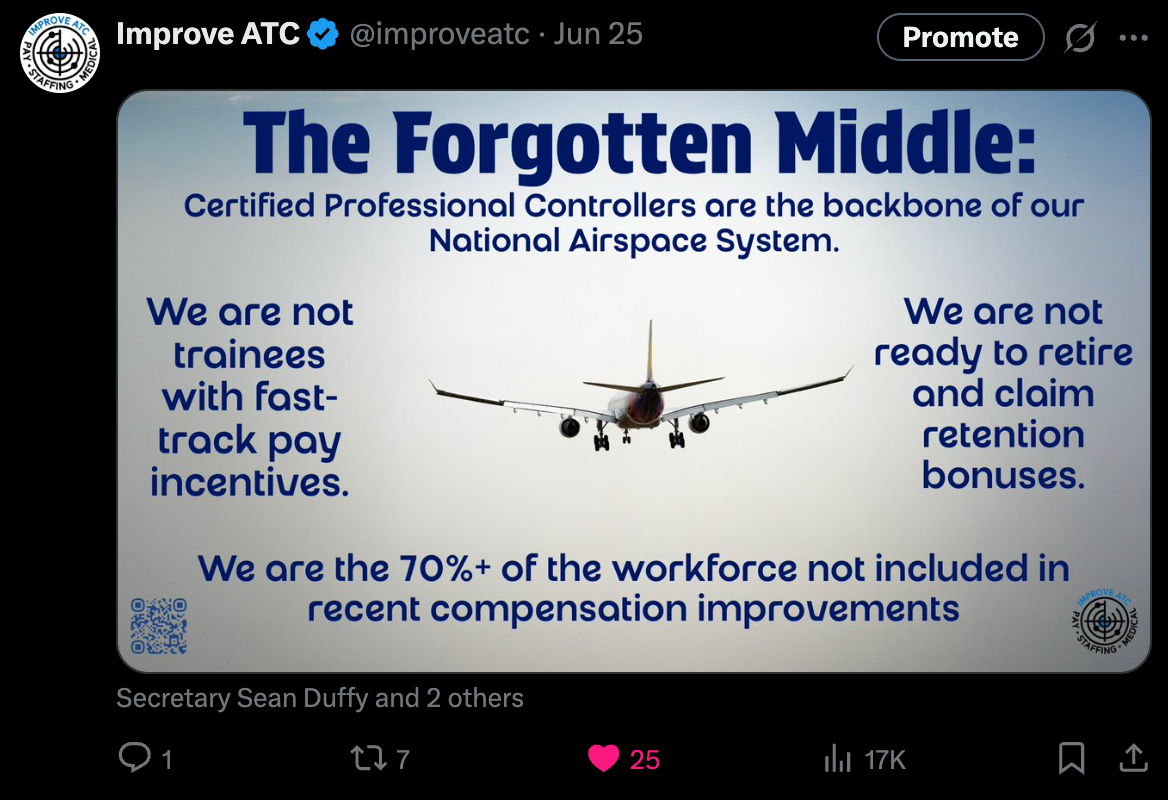 IMPROVE ATC
PAY · STAFFING · MEDICAL

Improve ATC @improveatc · Jun 25

Promote

The Forgotten Middle:

Certified Professional Controllers are the backbone of our National Airspace System.

We are not trainees with fast-track pay incentives.

We are not ready to retire and claim retention bonuses.

We are the 70%+ of the workforce not included in recent compensation improvements

IMPROVE ATC
PAY · STAFFING · MEDICAL

Secretary Sean Duffy and 2 others

1 7 25 17K